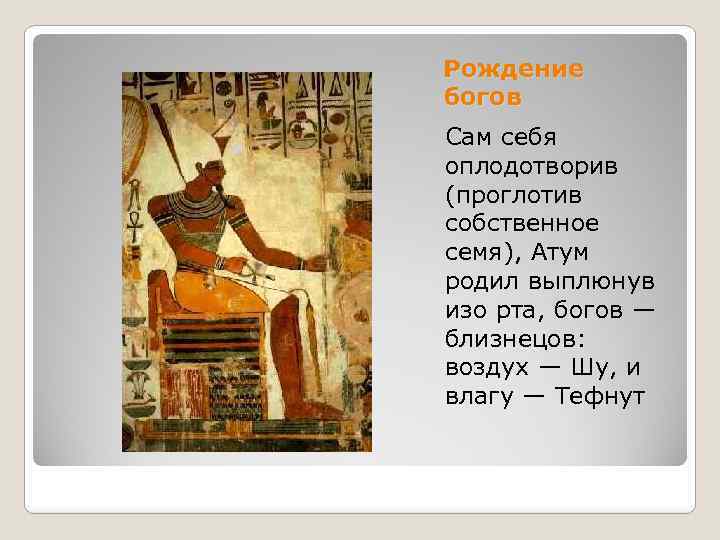 Рождение богов

Сам себя оплодотворив (проглотив собственное семя), Атум родил выплюнув изо рта, богов — близнецов: воздух — Шу, и влагу — Тефнут